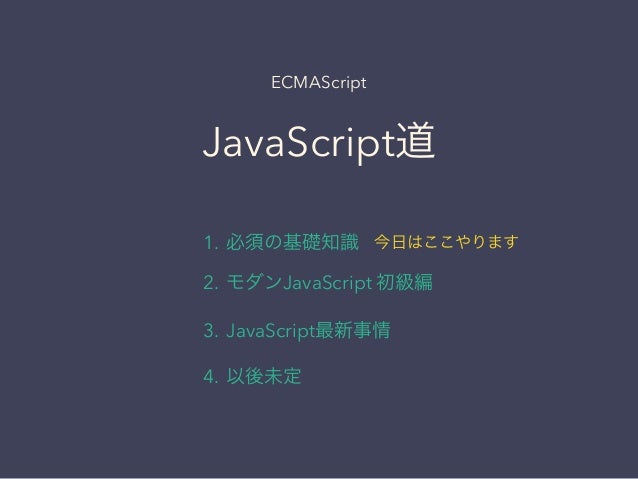 ECMAScript

JavaScript道

1. 必須の基礎知識 今日はここやります
2. モダンJavaScript 初級編
3. JavaScript最新事情
4. 以後未定